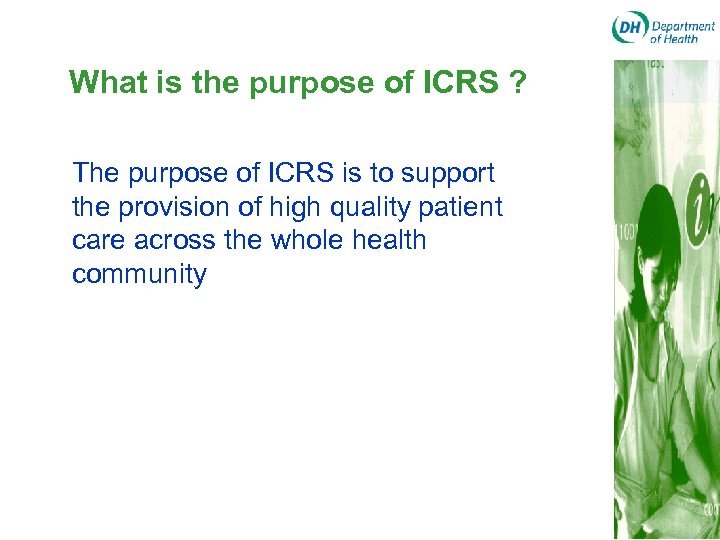 DH Department of Health

What is the purpose of ICRS ?

The purpose of ICRS is to support the provision of high quality patient care across the whole health community